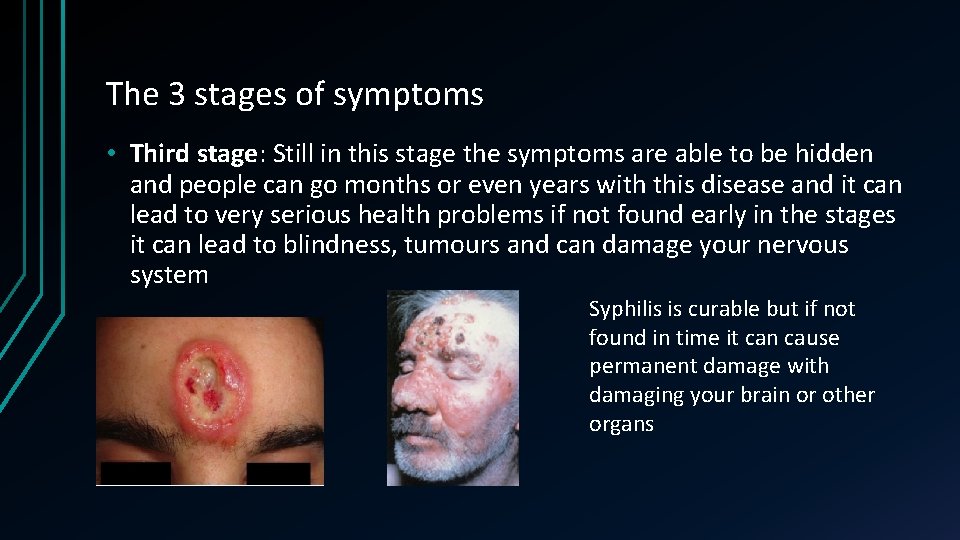 The 3 stages of symptoms

• Third stage: Still in this stage the symptoms are able to be hidden and people can go months or even years with this disease and it can lead to very serious health problems if not found early in the stages it can lead to blindness, tumours and can damage your nervous system

Syphilis is curable but if not found in time it can cause permanent damage with damaging your brain or other organs